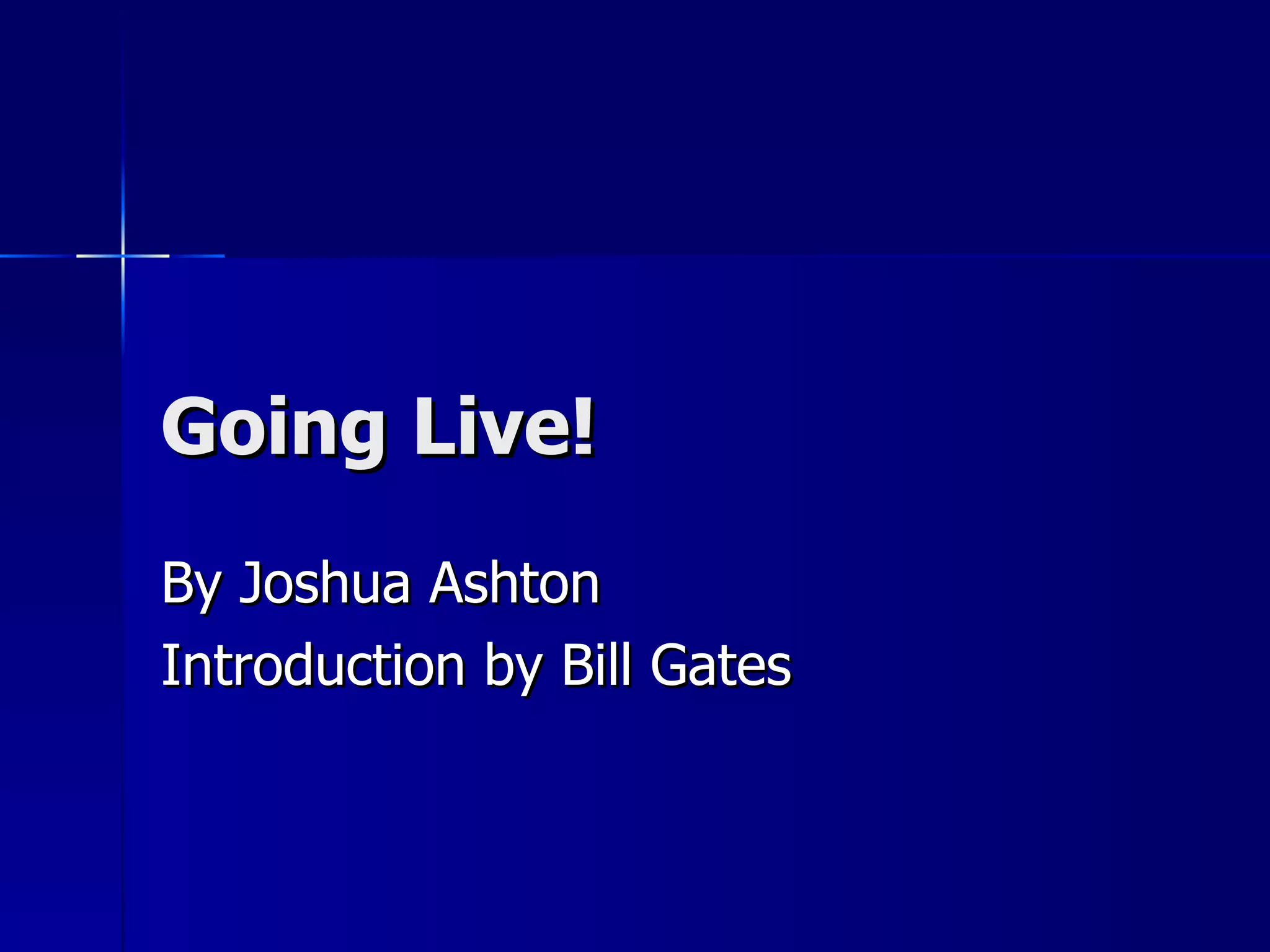 Going Live!

By Joshua Ashton

Introduction by Bill Gates